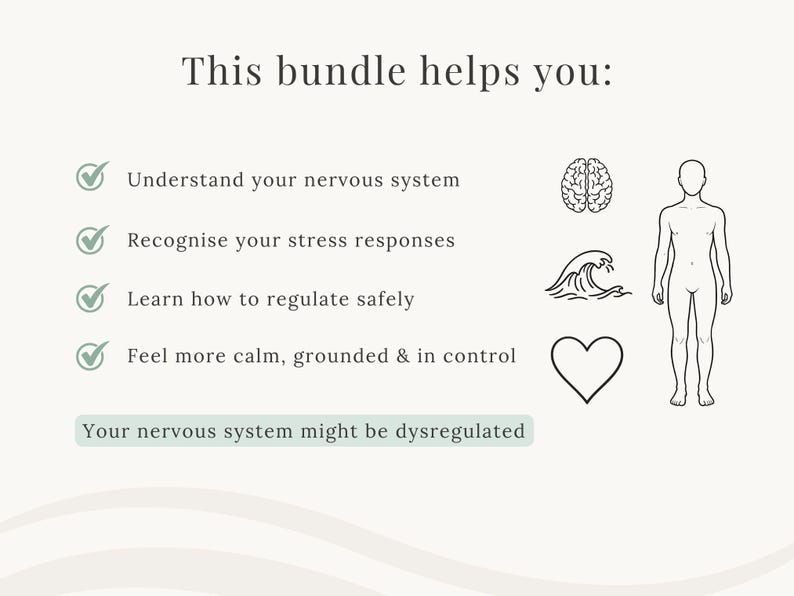 This bundle helps you:

Understand your nervous system

Recognise your stress responses

Learn how to regulate safely

Feel more calm, grounded & in control

Your nervous system might be dysregulated